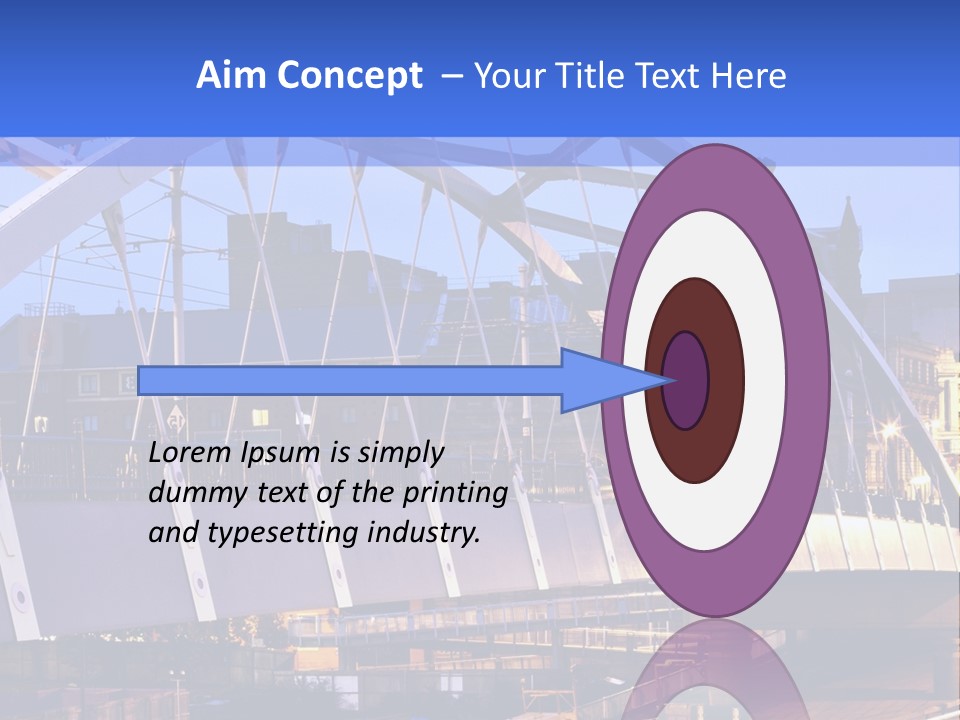 Aim Concept – Your Title Text Here

Lorem Ipsum is simply dummy text of the printing and typesetting industry.